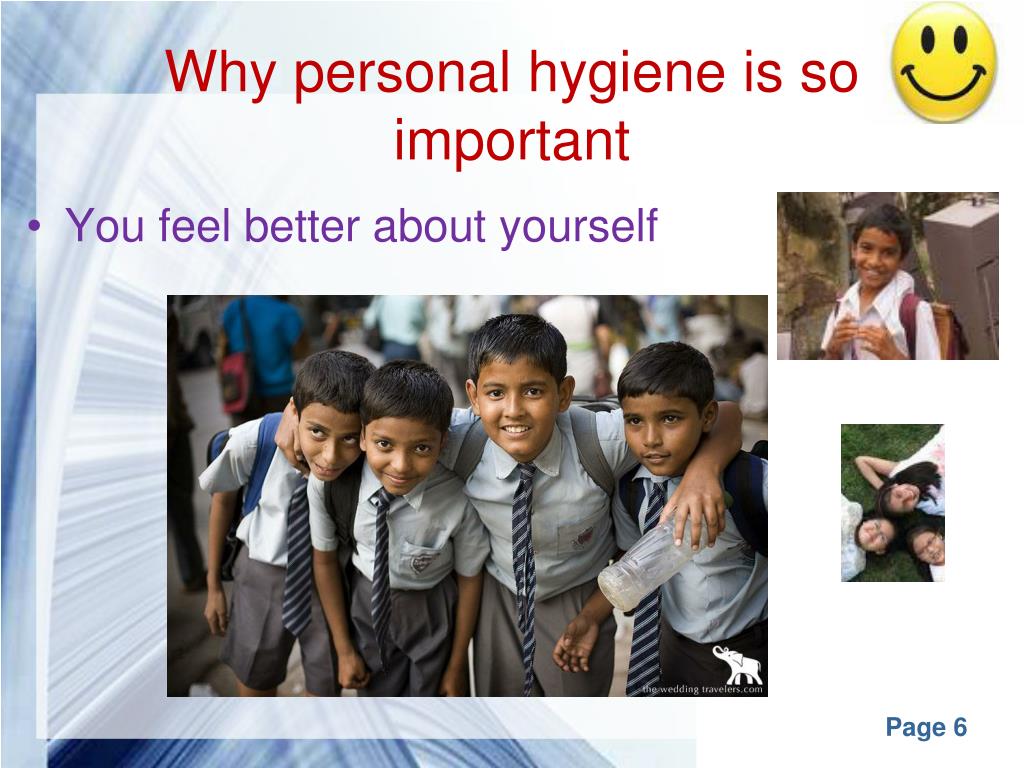 Why personal hygiene is so important

• You feel better about yourself

the wedding travelers.com

Page 6